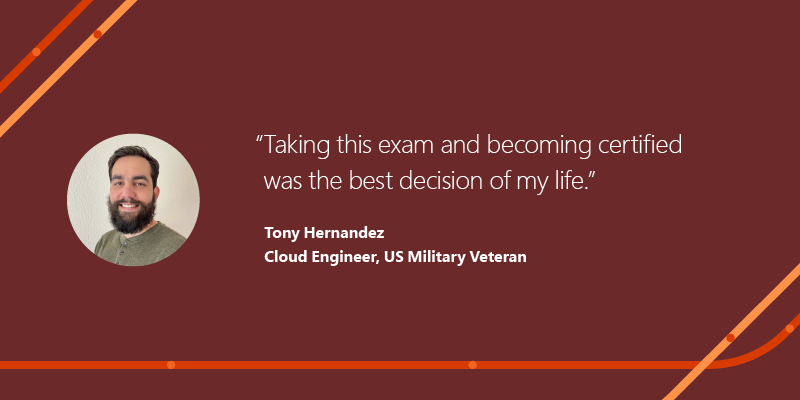 “Taking this exam and becoming certified was the best decision of my life.”

Tony Hernandez
Cloud Engineer, US Military Veteran